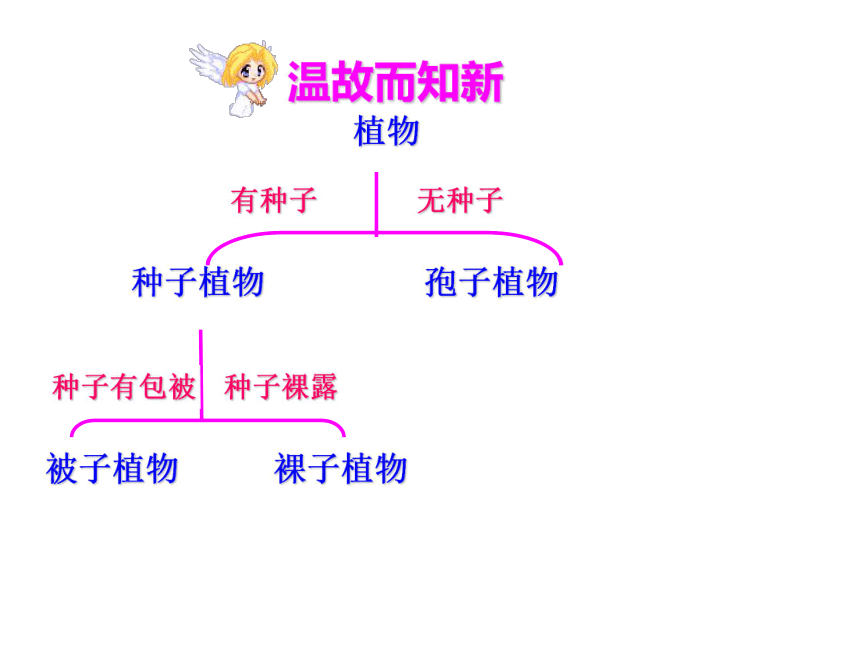 温故而知新

植物

有种子 无种子

种子植物 孢子植物

种子有包被 种子裸露

被子植物 裸子植物